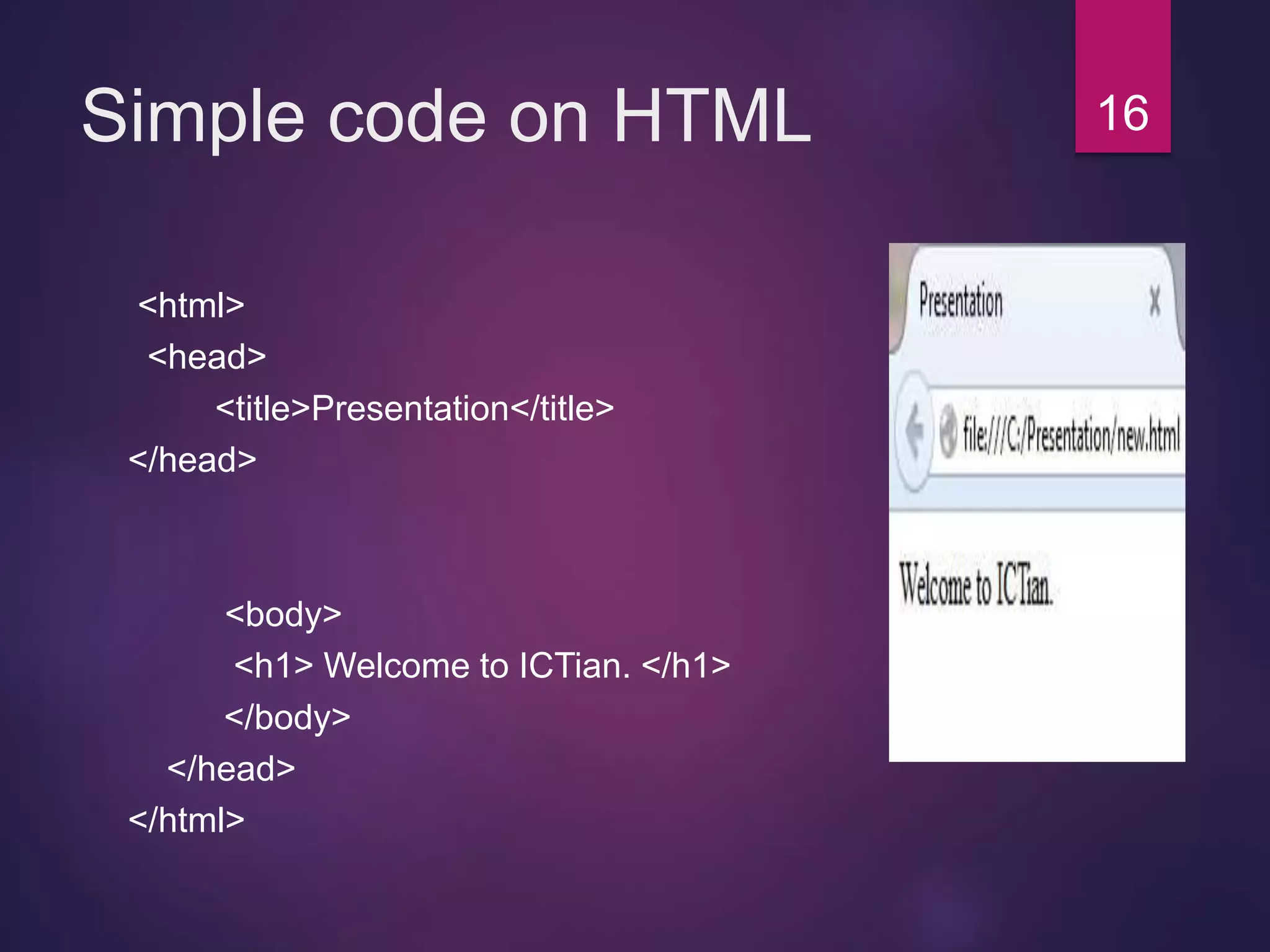 Simple code on HTML

16

<html>
<head>
<title>Presentation</title>
</head>

<body>
<h1> Welcome to ICTian. </h1>
</body>
</head>
</html>

Presentation
x
file:///C:/Presentation/new.html

Welcome to ICTian.